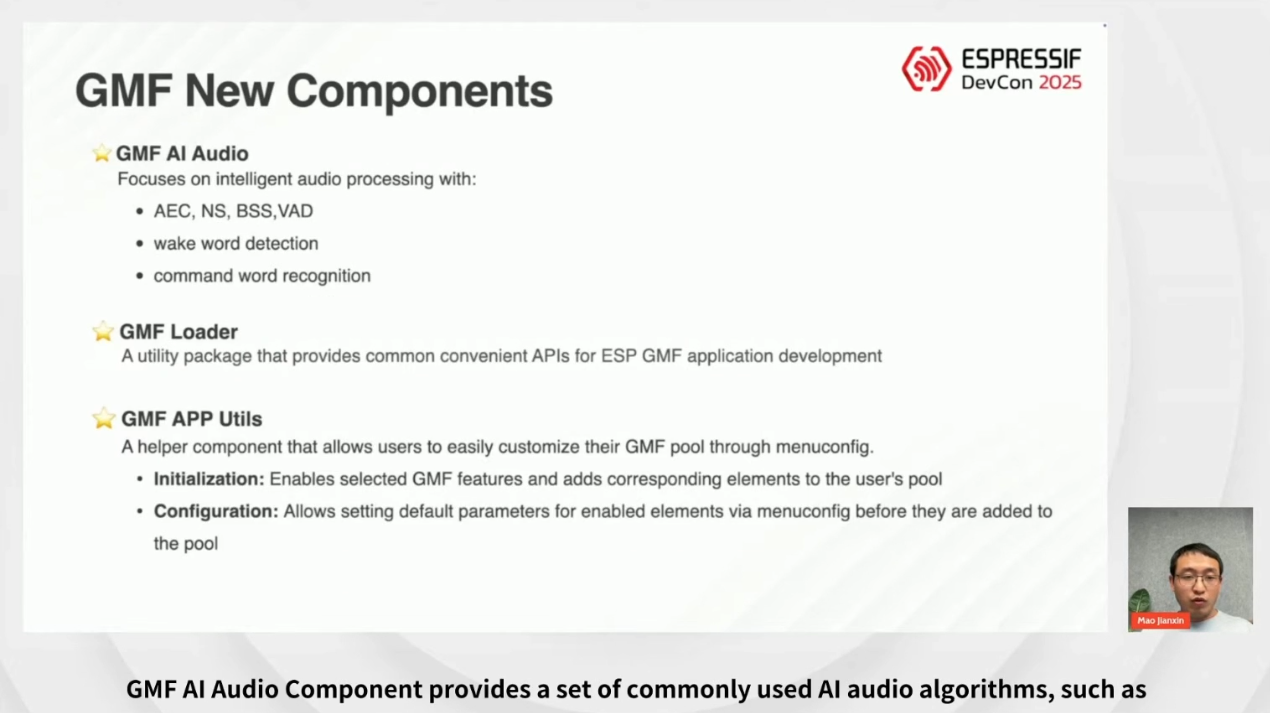 GMF New Components

ESPRESSIF DevCon 2025

⭐ GMF AI Audio
Focuses on intelligent audio processing with:
• AEC, NS, BSS,VAD
• wake word detection
• command word recognition

⭐ GMF Loader
A utility package that provides common convenient APIs for ESP GMF application development

⭐ GMF APP Utils
A helper component that allows users to easily customize their GMF pool through menuconfig.
• **Initialization:** Enables selected GMF features and adds corresponding elements to the user's pool
• **Configuration:** Allows setting default parameters for enabled elements via menuconfig before they are added to the pool

Mao Jianxin

GMF AI Audio Component provides a set of commonly used AI audio algorithms, such as